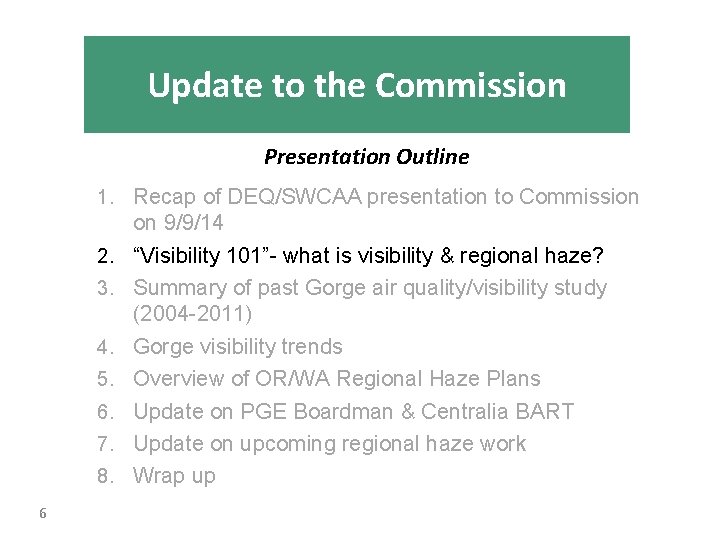 Update to the Commission

Presentation Outline

1. Recap of DEQ/SWCAA presentation to Commission on 9/9/14
2. “Visibility 101”- what is visibility & regional haze?
3. Summary of past Gorge air quality/visibility study (2004-2011)
4. Gorge visibility trends
5. Overview of OR/WA Regional Haze Plans
6. Update on PGE Boardman & Centralia BART
7. Update on upcoming regional haze work
8. Wrap up

6